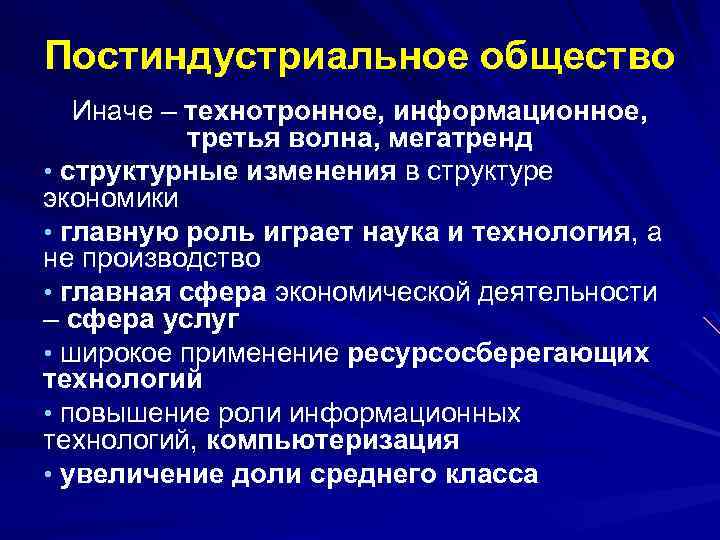 Постиндустриальное общество

Иначе – технотронное, информационное, третья волна, мегатренд

• структурные изменения в структуре экономики

• главную роль играет наука и технология, а не производство

• главная сфера экономической деятельности – сфера услуг

• широкое применение ресурсосберегающих технологий

• повышение роли информационных технологий, компьютеризация

• увеличение доли среднего класса